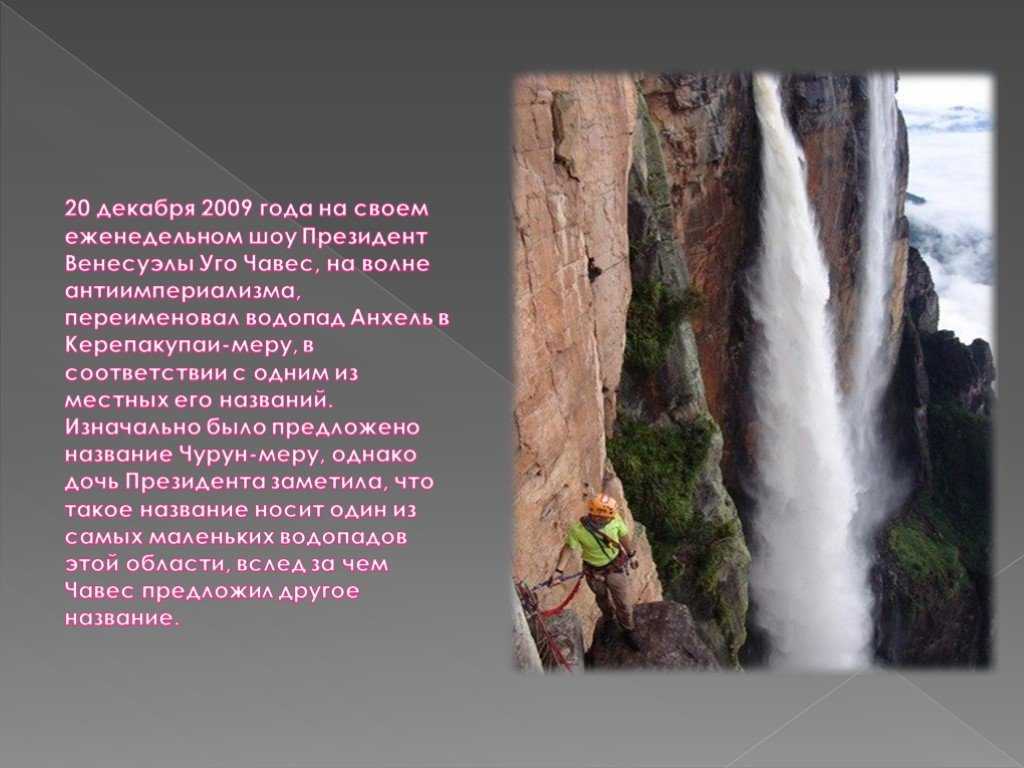 20 декабря 2009 года на своем еженедельном шоу Президент Венесуэлы Уго Чавес, на волне антиимпериализма, переименовал водопад Анхель в Керепакупаи-меру, в соответствии с одним из местных его названий. Изначально было предложено название Чурун-меру, однако дочь Президента заметила, что такое название носит один из самых маленьких водопадов этой области, вслед за чем Чавес предложил другое название.